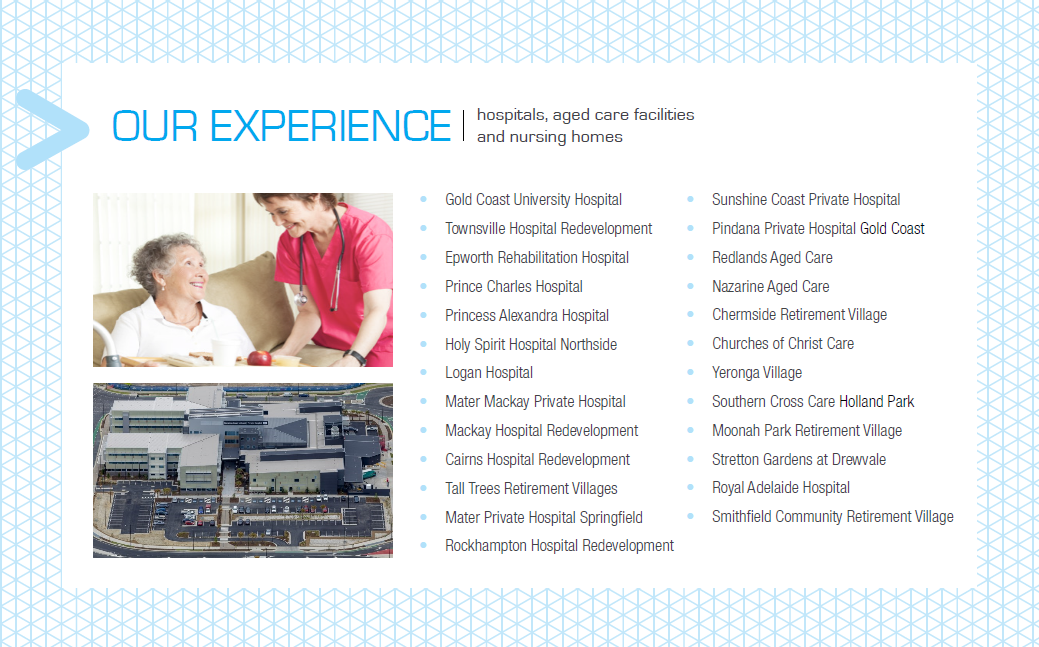 OUR EXPERIENCE | hospitals, aged care facilities and nursing homes

- Gold Coast University Hospital
- Townsville Hospital Redevelopment
- Epworth Rehabilitation Hospital
- Prince Charles Hospital
- Princess Alexandra Hospital
- Holy Spirit Hospital Northside
- Logan Hospital
- Mater Mackay Private Hospital
- Mackay Hospital Redevelopment
- Cairns Hospital Redevelopment
- Tall Trees Retirement Villages
- Mater Private Hospital Springfield
- Rockhampton Hospital Redevelopment

- Sunshine Coast Private Hospital
- Pindana Private Hospital Gold Coast
- Redlands Aged Care
- Nazarine Aged Care
- Chermside Retirement Village
- Churches of Christ Care
- Yeronga Village
- Southern Cross Care Holland Park
- Moonah Park Retirement Village
- Stretton Gardens at Drewvale
- Royal Adelaide Hospital
- Smithfield Community Retirement Village